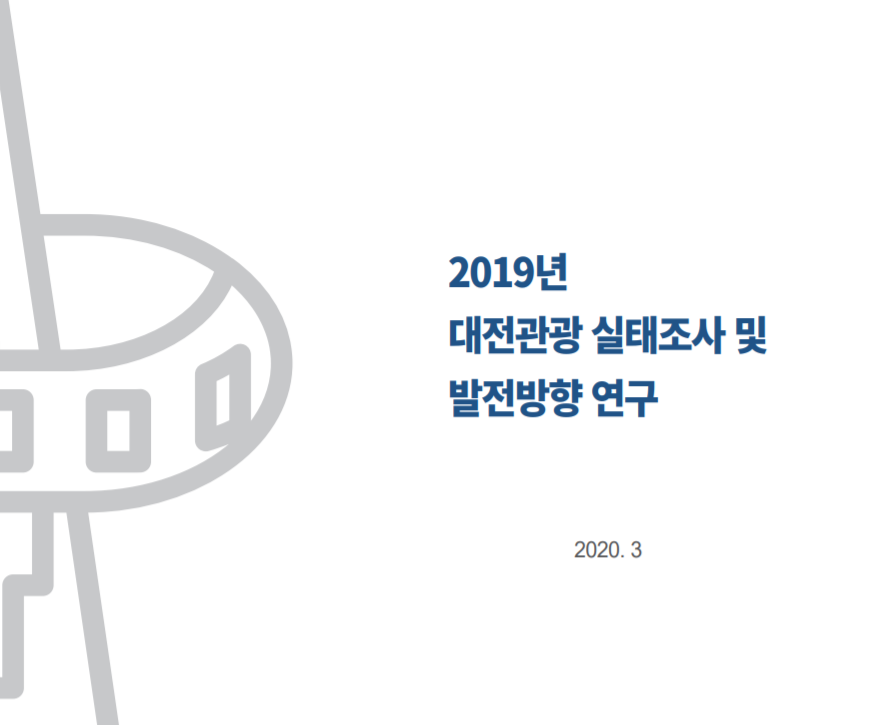 2019년
대전관광 실태조사 및
발전방향 연구

2020. 3